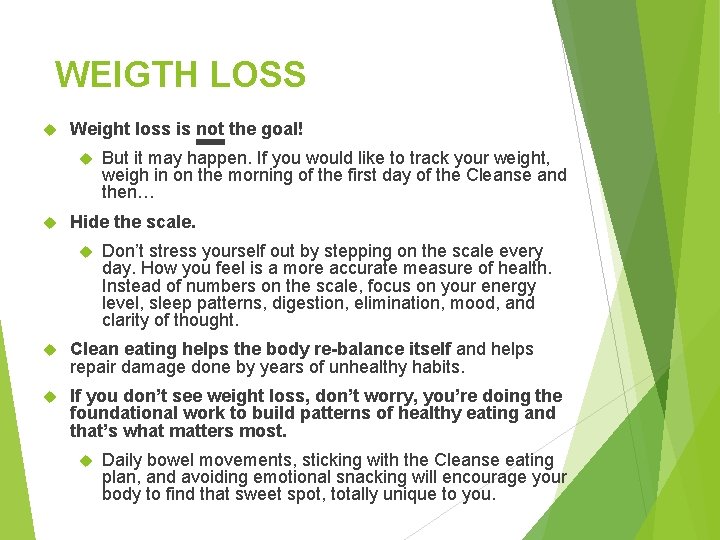 WEIGTH LOSS

Weight loss is not the goal!

But it may happen. If you would like to track your weight, weigh in on the morning of the first day of the Cleanse and then…

Hide the scale.

Don't stress yourself out by stepping on the scale every day. How you feel is a more accurate measure of health. Instead of numbers on the scale, focus on your energy level, sleep patterns, digestion, elimination, mood, and clarity of thought.

Clean eating helps the body re-balance itself and helps repair damage done by years of unhealthy habits.

If you don't see weight loss, don't worry, you're doing the foundational work to build patterns of healthy eating and that's what matters most.

Daily bowel movements, sticking with the Cleanse eating plan, and avoiding emotional snacking will encourage your body to find that sweet spot, totally unique to you.